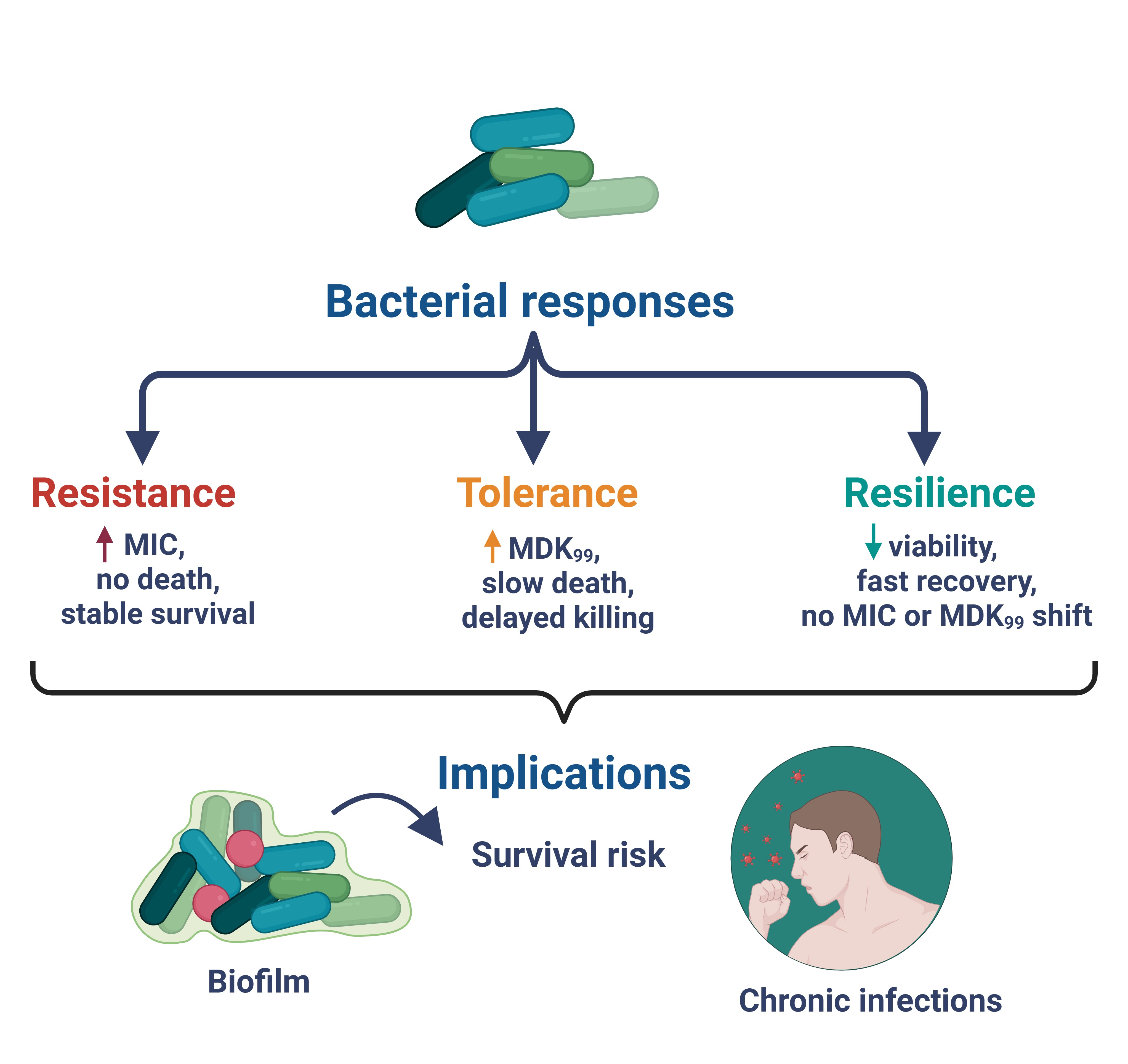 Bacterial responses

Resistance

↑ MIC, no death, stable survival

Tolerance

↑ $MDK_{99}$, slow death, delayed killing

Resilience

↓ viability, fast recovery, no MIC or $MDK_{99}$ shift

Implications

Survival risk

Biofilm

Chronic infections